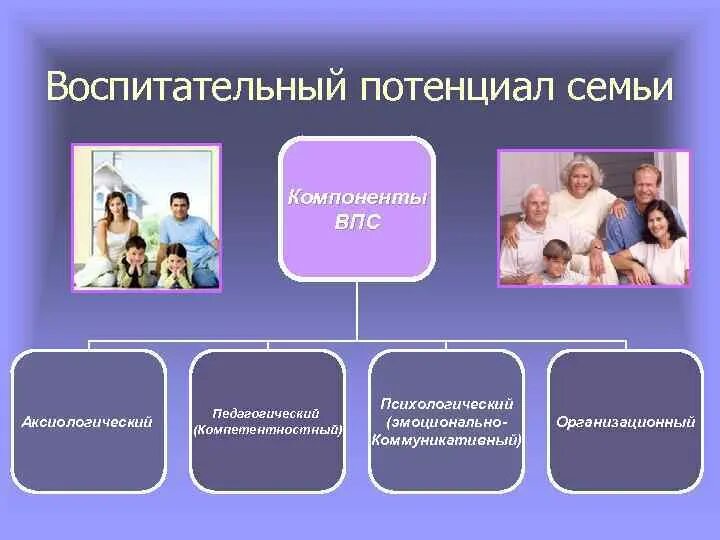 Воспитательный потенциал семьи

Компоненты ВПС

Аксиологический

Педагогический (Компетентностный)

Психологический (эмоционально-Коммуникативный)

Организационный